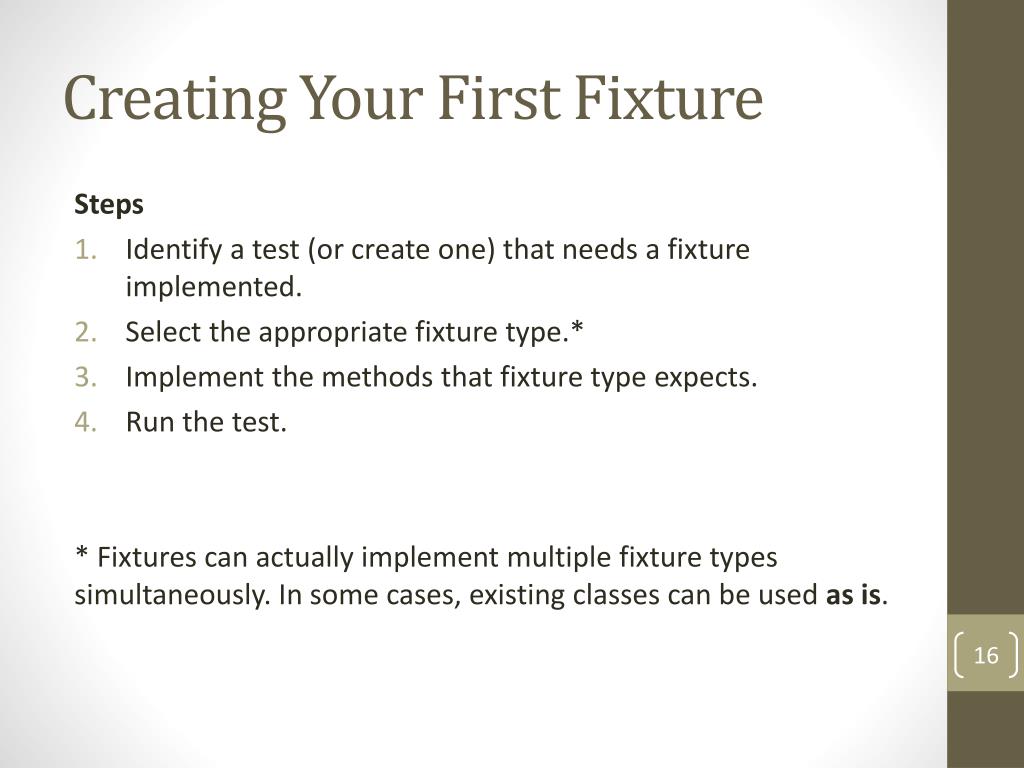 Creating Your First Fixture

Steps
1. Identify a test (or create one) that needs a fixture implemented.
2. Select the appropriate fixture type.*
3. Implement the methods that fixture type expects.
4. Run the test.

* Fixtures can actually implement multiple fixture types simultaneously. In some cases, existing classes can be used as is.

16